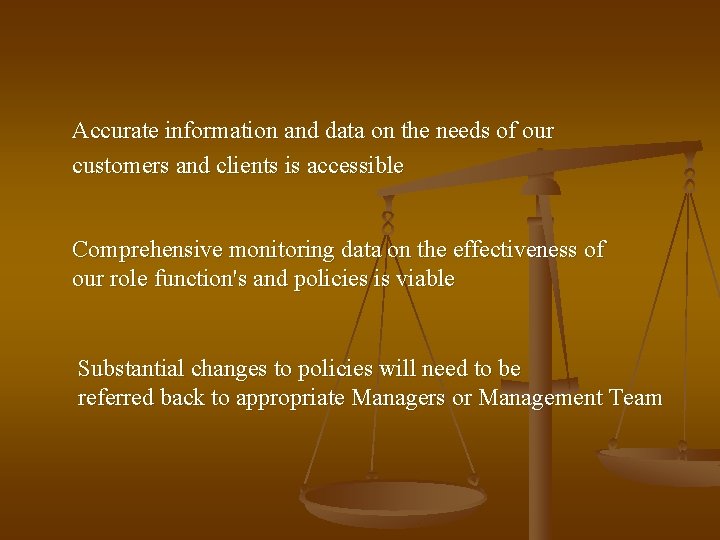 Accurate information and data on the needs of our customers and clients is accessible

Comprehensive monitoring data on the effectiveness of our role function's and policies is viable

Substantial changes to policies will need to be referred back to appropriate Managers or Management Team